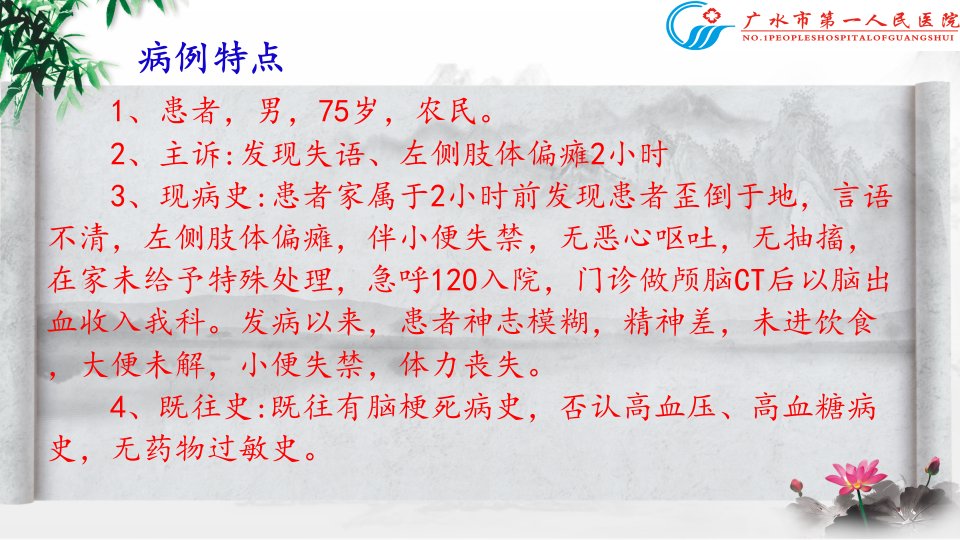 广水市第一人民医院
NO.1PEOPLESHOSPITALOFGUANGSHUI

病例特点

1、患者，男，75岁，农民。

2、主诉:发现失语、左侧肢体偏瘫2小时

3、现病史:患者家属于2小时前发现患者歪倒于地，言语不清，左侧肢体偏瘫，伴小便失禁，无恶心呕吐，无抽搐，在家未给予特殊处理，急呼120入院，门诊做颅脑CT后以脑出血收入我科。发病以来，患者神志模糊，精神差，未进饮食，大便未解，小便失禁，体力丧失。

4、既往史:既往有脑梗死病史，否认高血压、高血糖病史，无药物过敏史。